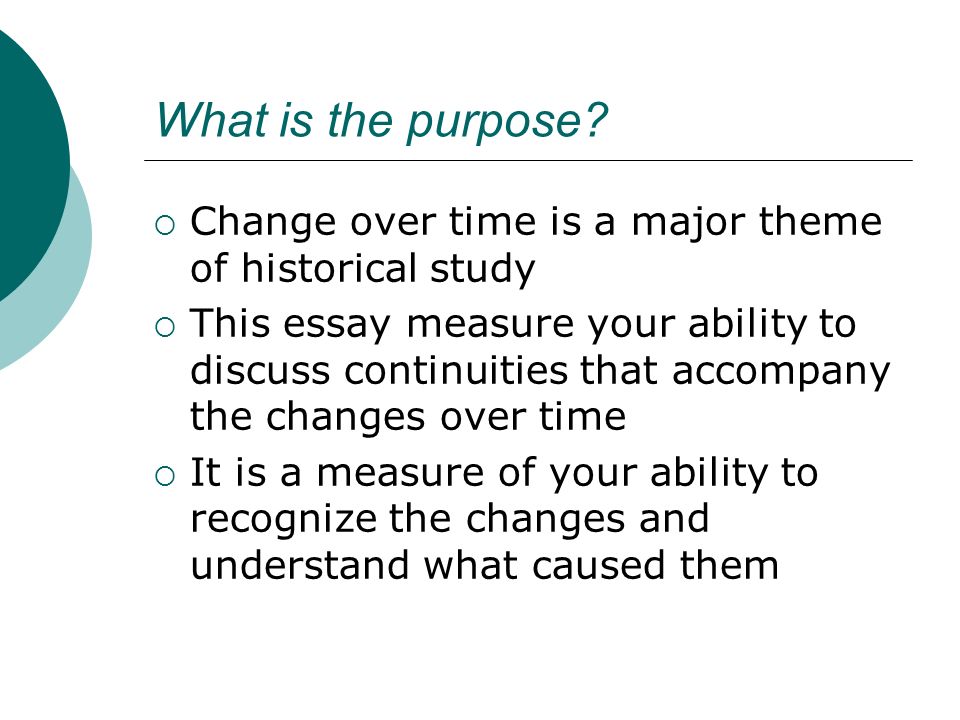 What is the purpose?

○ Change over time is a major theme of historical study

○ This essay measure your ability to discuss continuities that accompany the changes over time

○ It is a measure of your ability to recognize the changes and understand what caused them